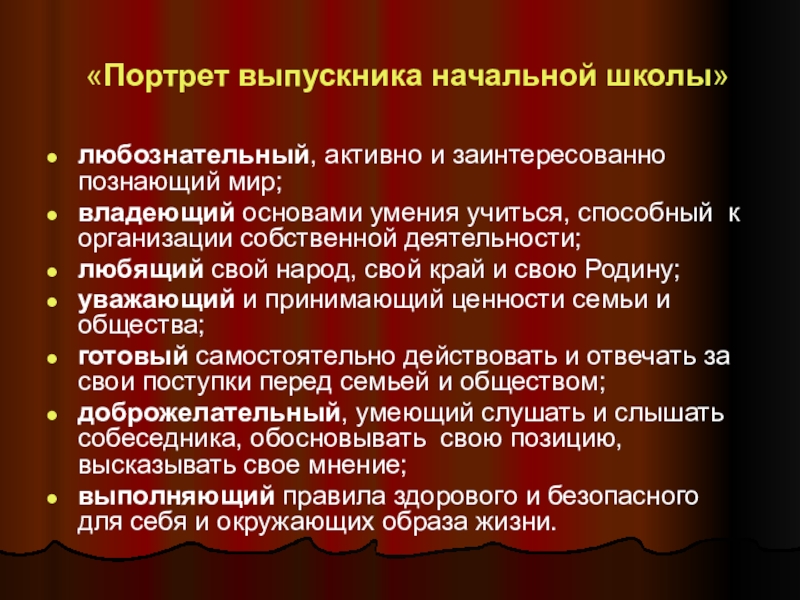 «Портрет выпускника начальной школы»

- любознательный, активно и заинтересованно познающий мир;
- владеющий основами умения учиться, способный к организации собственной деятельности;
- любящий свой народ, свой край и свою Родину;
- уважающий и принимающий ценности семьи и общества;
- готовый самостоятельно действовать и отвечать за свои поступки перед семьей и обществом;
- доброжелательный, умеющий слушать и слышать собеседника, обосновывать свою позицию, высказывать свое мнение;
- выполняющий правила здорового и безопасного для себя и окружающих образа жизни.